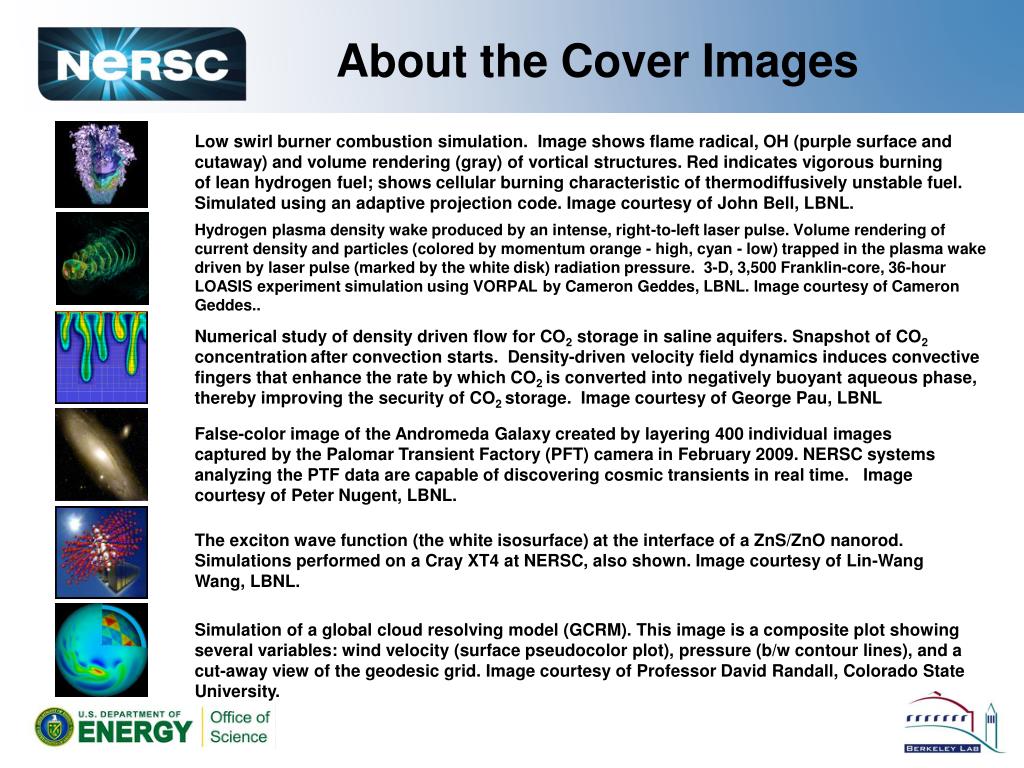 NERSC

About the Cover Images

Low swirl burner combustion simulation. Image shows flame radical, OH (purple surface and cutaway) and volume rendering (gray) of vortical structures. Red indicates vigorous burning of lean hydrogen fuel; shows cellular burning characteristic of thermodiffusively unstable fuel. Simulated using an adaptive projection code. Image courtesy of John Bell, LBNL.

Hydrogen plasma density wake produced by an intense, right-to-left laser pulse. Volume rendering of current density and particles (colored by momentum orange - high, cyan - low) trapped in the plasma wake driven by laser pulse (marked by the white disk) radiation pressure. 3-D, 3,500 Franklin-core, 36-hour LOASIS experiment simulation using VORPAL by Cameron Geddes, LBNL. Image courtesy of Cameron Geddes..

Numerical study of density driven flow for $CO_2$ storage in saline aquifers. Snapshot of $CO_2$ concentration after convection starts. Density-driven velocity field dynamics induces convective fingers that enhance the rate by which $CO_2$ is converted into negatively buoyant aqueous phase, thereby improving the security of $CO_2$ storage. Image courtesy of George Pau, LBNL

False-color image of the Andromeda Galaxy created by layering 400 individual images captured by the Palomar Transient Factory (PFT) camera in February 2009. NERSC systems analyzing the PTF data are capable of discovering cosmic transients in real time. Image courtesy of Peter Nugent, LBNL.

The exciton wave function (the white isosurface) at the interface of a ZnS/ZnO nanorod. Simulations performed on a Cray XT4 at NERSC, also shown. Image courtesy of Lin-Wang Wang, LBNL.

Simulation of a global cloud resolving model (GCRM). This image is a composite plot showing several variables: wind velocity (surface pseudocolor plot), pressure (b/w contour lines), and a cut-away view of the geodesic grid. Image courtesy of Professor David Randall, Colorado State University.

U.S. DEPARTMENT OF ENERGY Office of Science

BERKELEY LAB